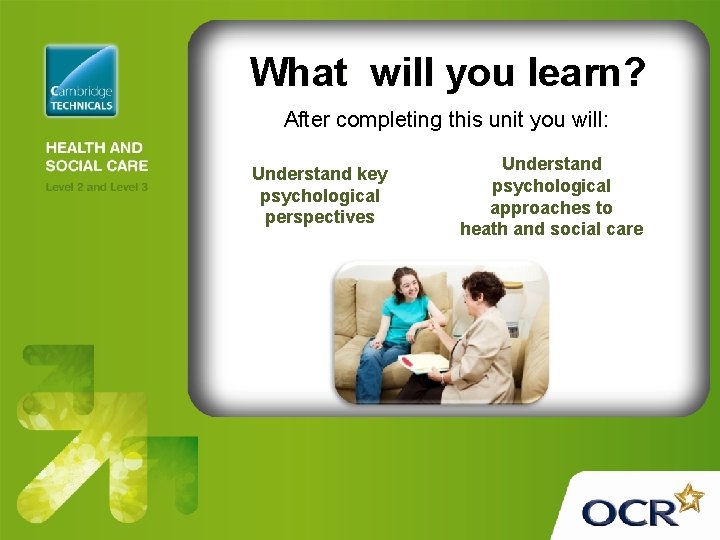 Cambridge TECHNICALS

HEALTH AND SOCIAL CARE

Level 2 and Level 3

What will you learn?

After completing this unit you will:

Understand key psychological perspectives

Understand psychological approaches to heath and social care

OCR